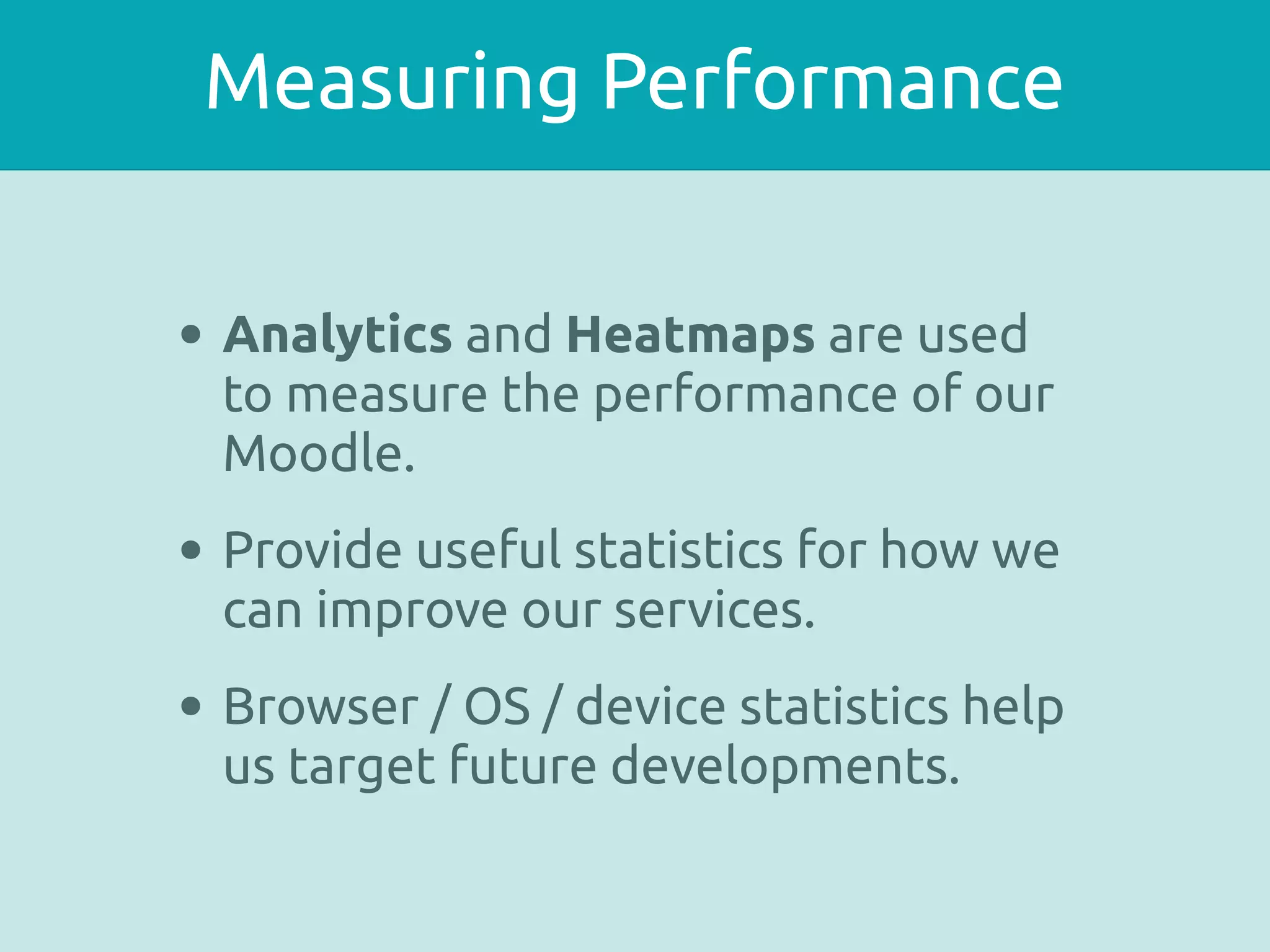 Measuring Performance

• Analytics and Heatmaps are used to measure the performance of our Moodle.

• Provide useful statistics for how we can improve our services.

• Browser / OS / device statistics help us target future developments.